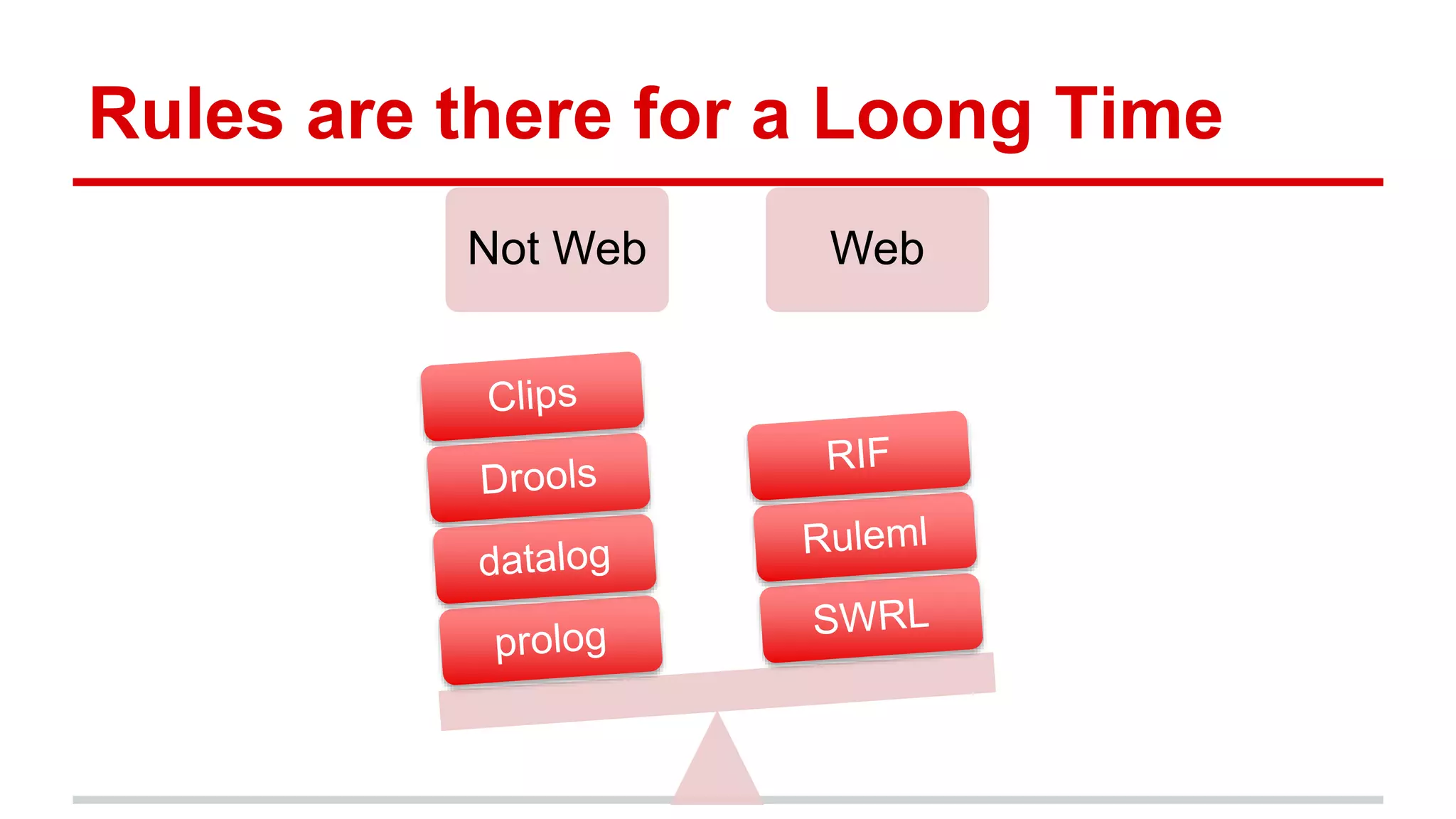 Rules are there for a Loong Time

Not Web

Web

Clips

Drools

datalog

prolog

RIF

Ruleml

SWRL